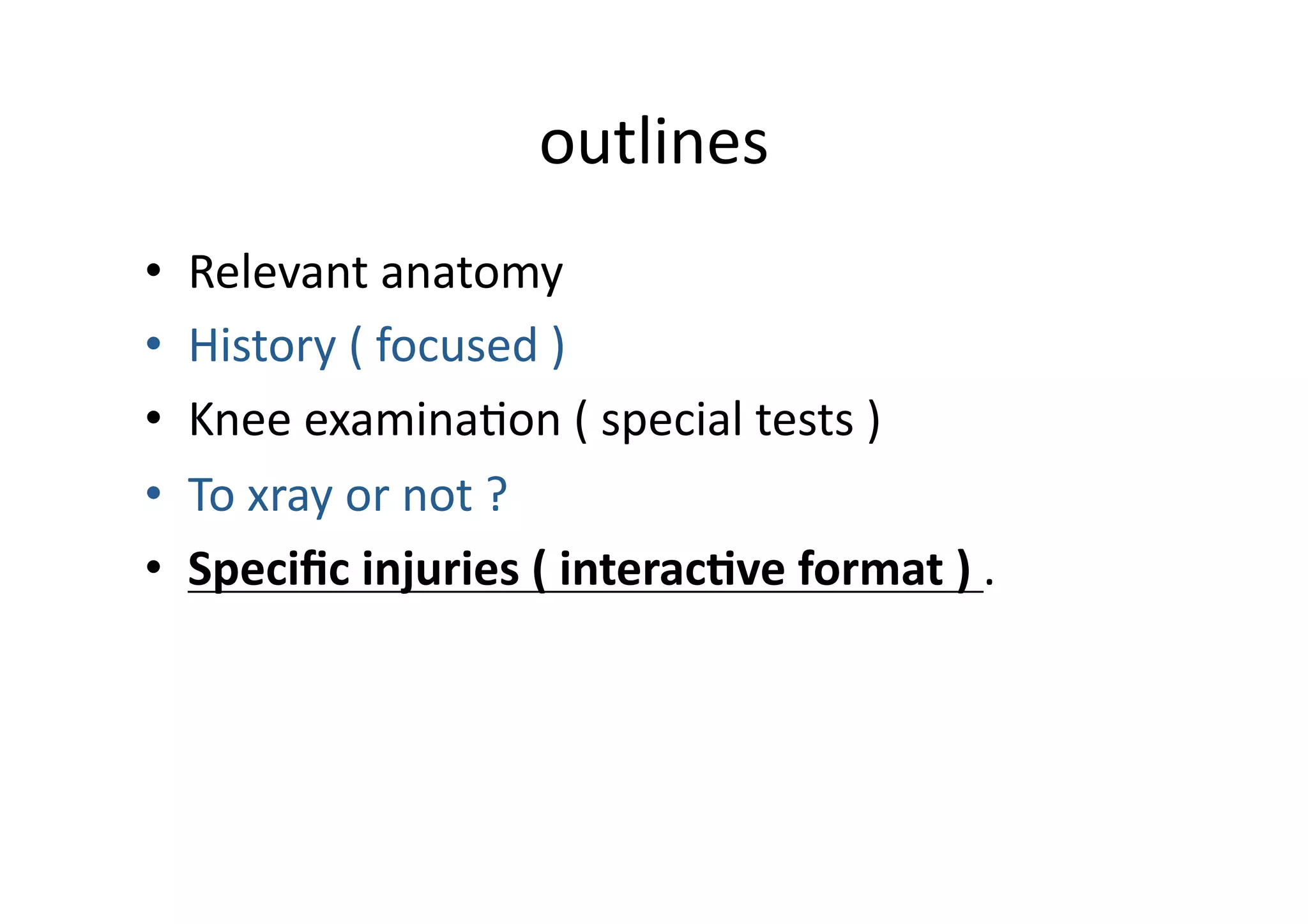 outlines

• Relevant anatomy
• History ( focused )
• Knee examination ( special tests )
• To xray or not ?
• Specific injuries ( interactive format ) .